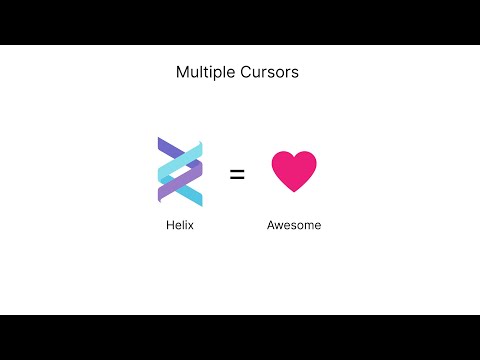 Multiple Cursors

=

Helix

Awesome